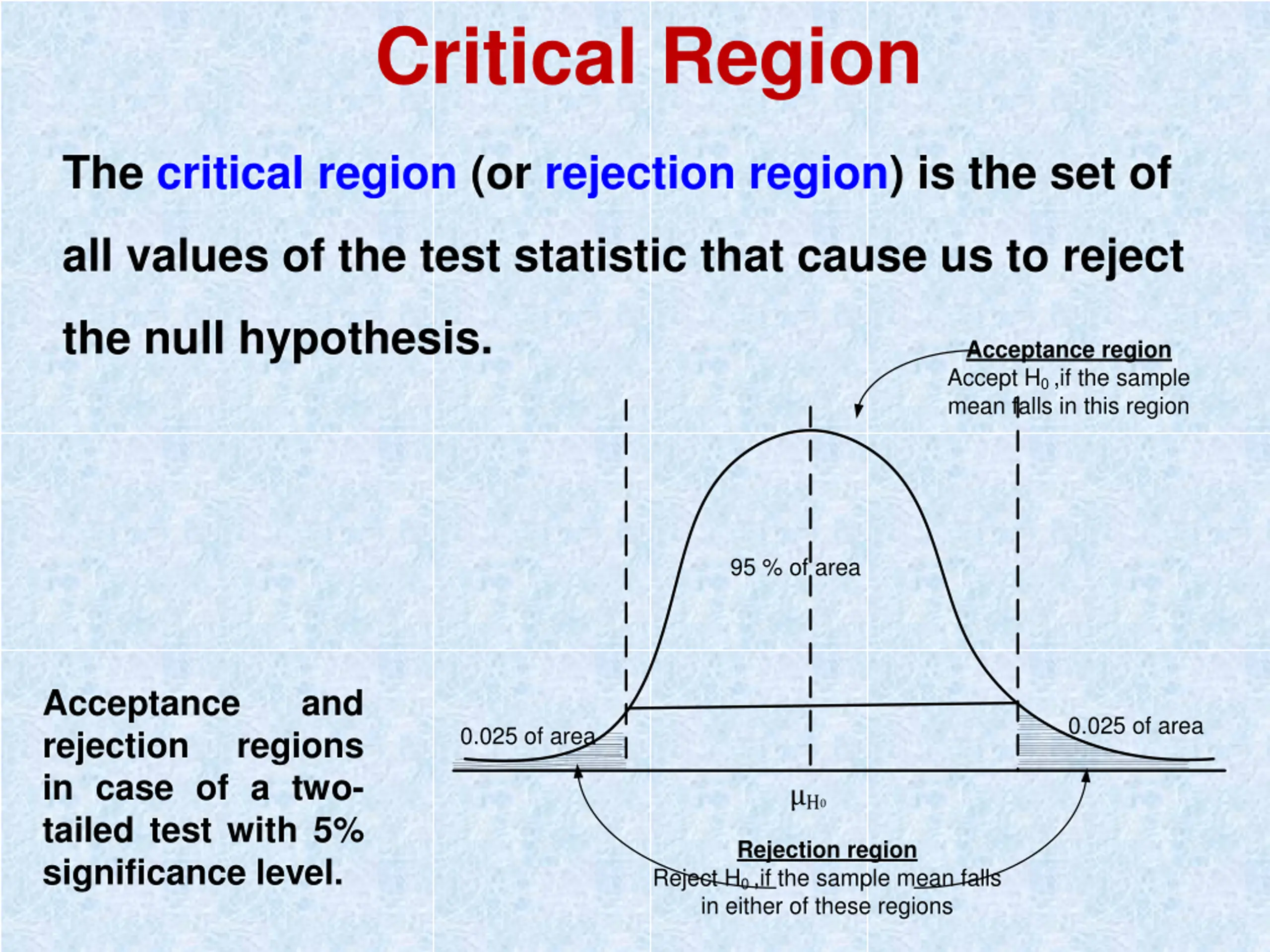 Critical Region

The critical region (or rejection region) is the set of all values of the test statistic that cause us to reject the null hypothesis.

Acceptance region
Accept $H_0$ ,if the sample mean falls in this region

95 % of area

0.025 of area

0.025 of area

$\mu_{H_0}$

Rejection region
Reject $H_0$ ,if the sample mean falls in either of these regions

Acceptance and rejection regions in case of a two-tailed test with 5% significance level.